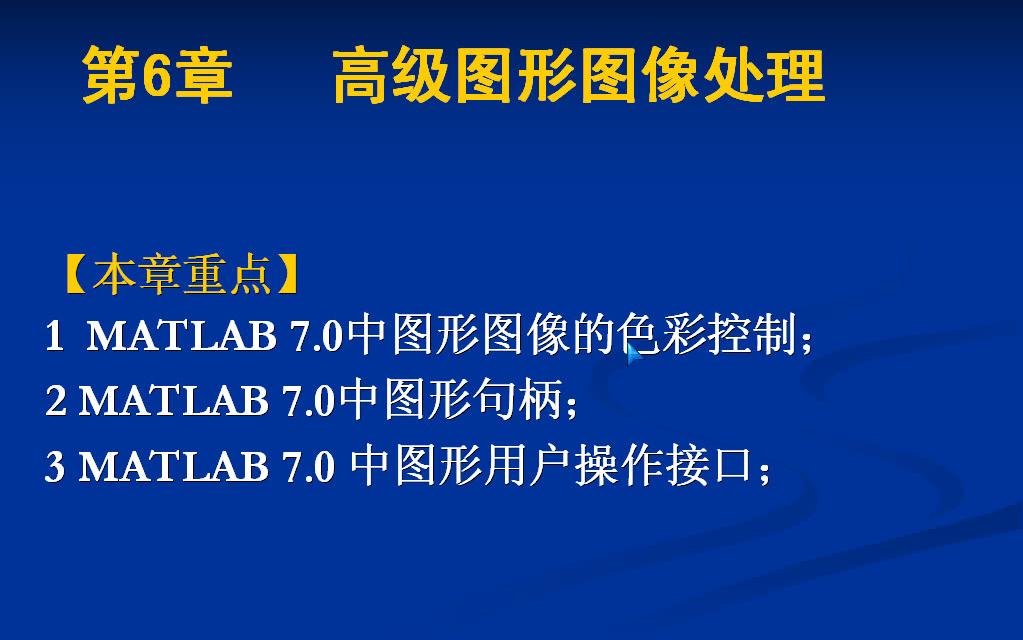 第6章　　高级图形图像处理

【本章重点】
1 MATLAB 7.0中图形图像的色彩控制；
2 MATLAB 7.0中图形句柄；
3 MATLAB 7.0 中图形用户操作接口；